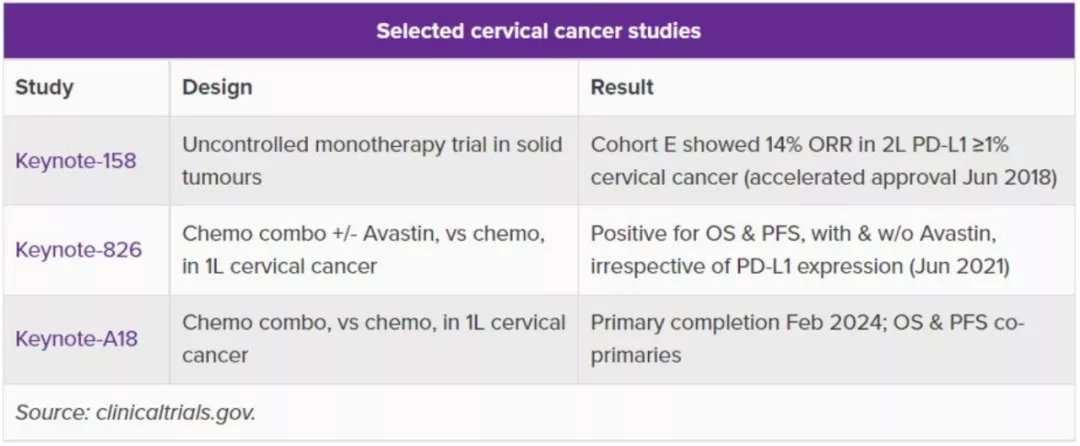 Selected cervical cancer studies

| Study | Design | Result |
|---|---|---|
| Keynote-158 | Uncontrolled monotherapy trial in solid tumours | Cohort E showed 14% ORR in 2L PD-L1 ≥1% cervical cancer (accelerated approval Jun 2018) |
| Keynote-826 | Chemo combo +/- Avastin, vs chemo, in 1L cervical cancer | Positive for OS & PFS, with & w/o Avastin, irrespective of PD-L1 expression (Jun 2021) |
| Keynote-A18 | Chemo combo, vs chemo, in 1L cervical cancer | Primary completion Feb 2024; OS & PFS co-primaries |

Source: clinicaltrials.gov.